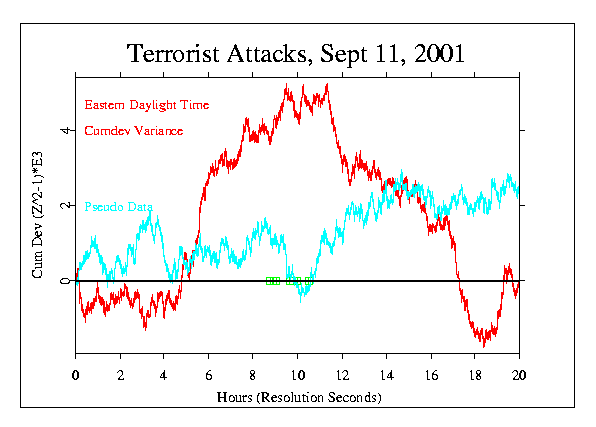 Terrorist Attacks, Sept 11, 2001

Eastern Daylight Time

Cumdev Variance

Pseudo Data

Cum Dev (Z^2-1)*E3

4

2

0

0 2 4 6 8 10 12 14 16 18 20

Hours (Resolution Seconds)